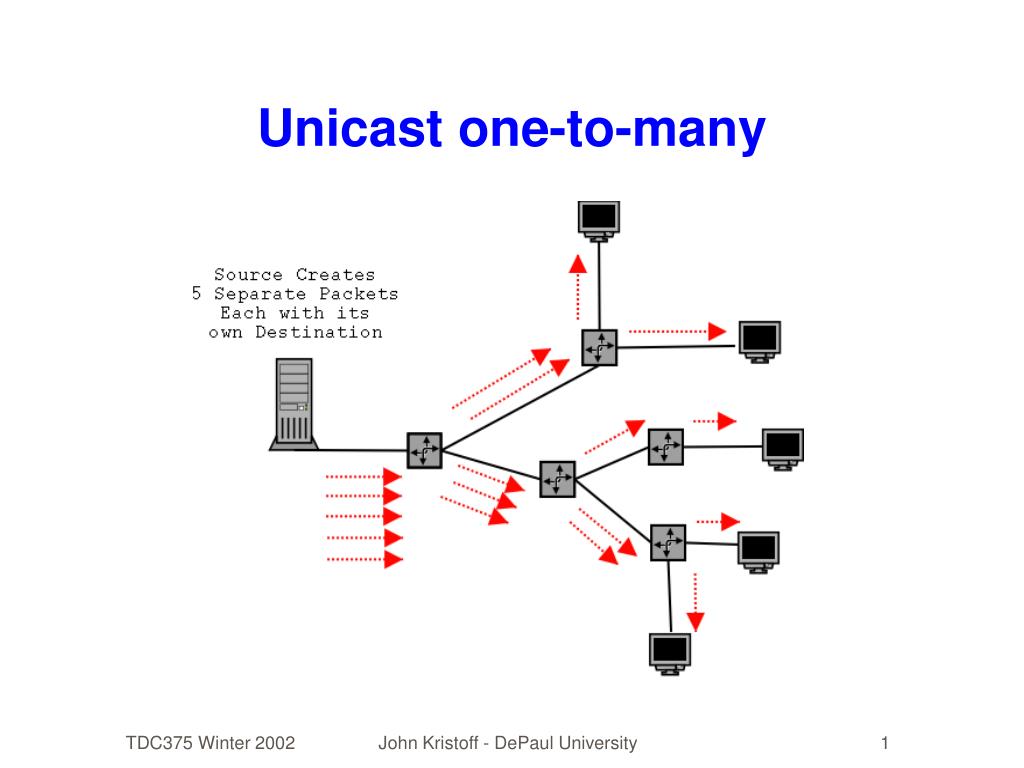 Unicast one-to-many

Source Creates
5 Separate Packets
Each with its
own Destination

TDC375 Winter 2002

John Kristoff - DePaul University

1